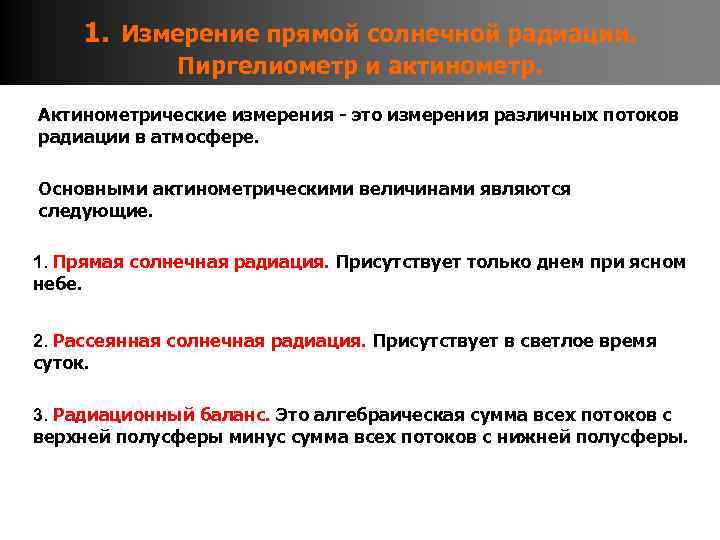 1. Измерение прямой солнечной радиации. Пиргелиометр и актинометр.

Актинометрические измерения - это измерения различных потоков радиации в атмосфере.

Основными актинометрическими величинами являются следующие.

1. Прямая солнечная радиация. Присутствует только днем при ясном небе.

2. Рассеянная солнечная радиация. Присутствует в светлое время суток.

3. Радиационный баланс. Это алгебраическая сумма всех потоков с верхней полусферы минус сумма всех потоков с нижней полусферы.